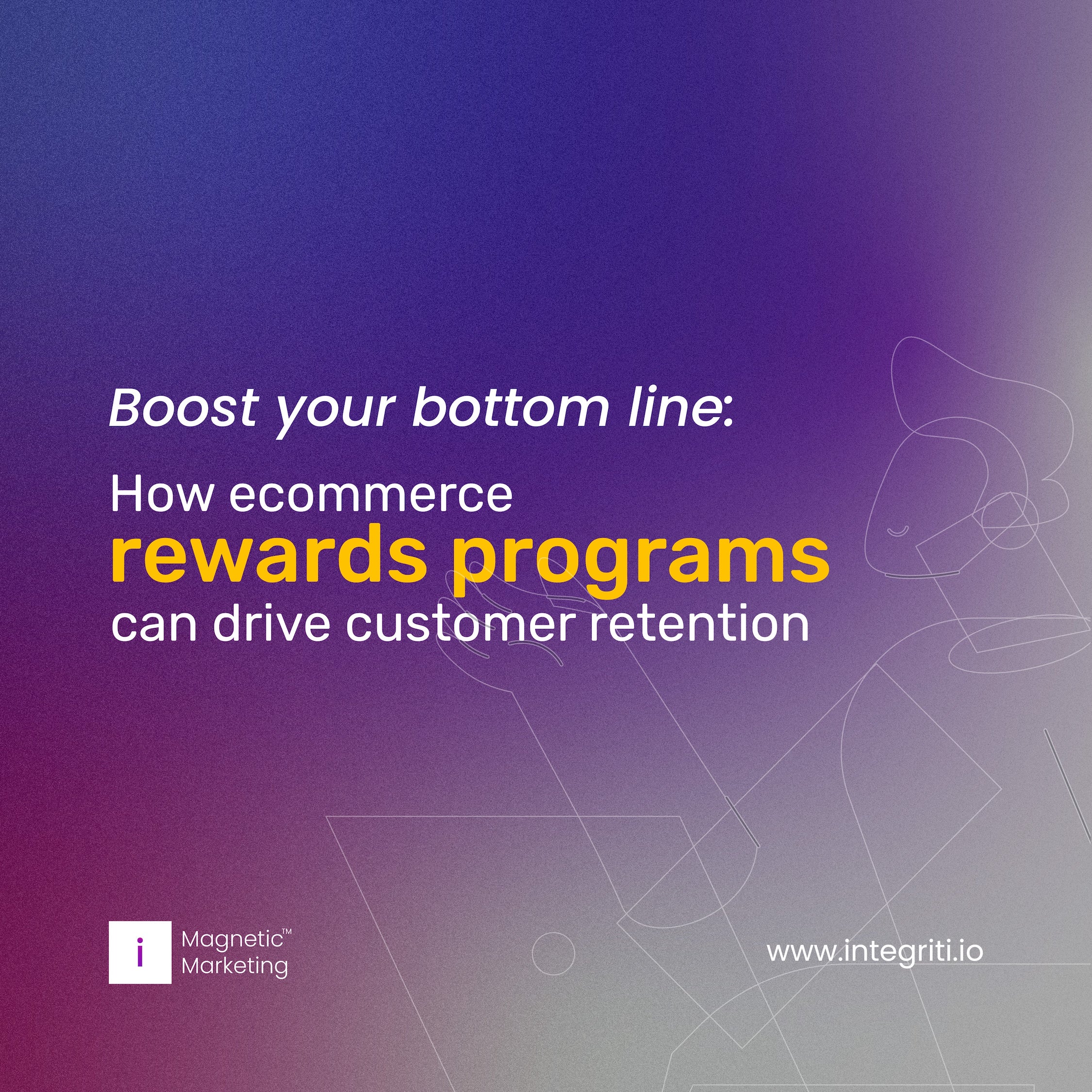 Boost your bottom line:

How ecommerce rewards programs can drive customer retention

i Magnetic™ Marketing

www.integriti.io